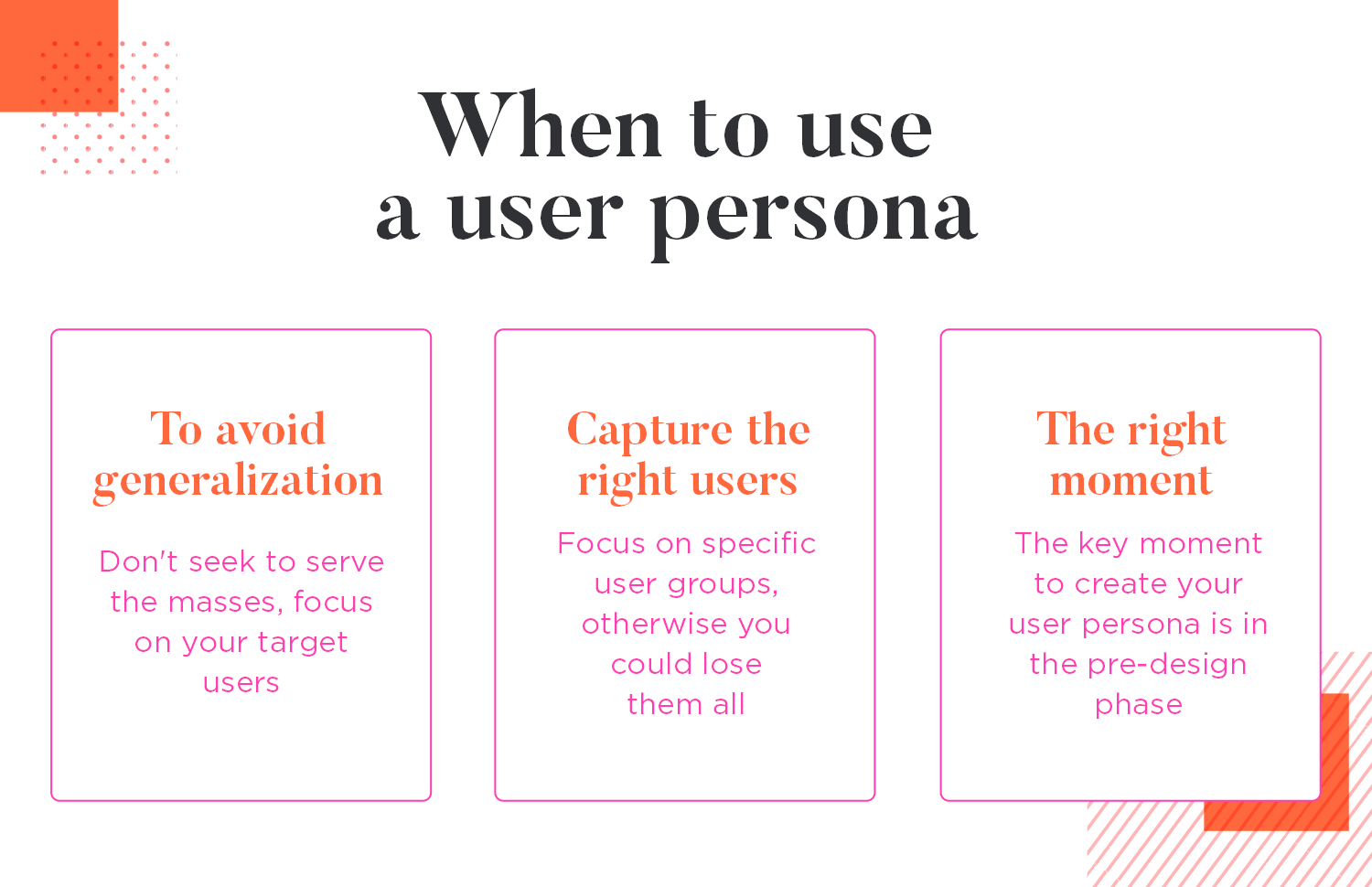 When to use a user persona

To avoid generalization

Don't seek to serve the masses, focus on your target users

Capture the right users

Focus on specific user groups, otherwise you could lose them all

The right moment

The key moment to create your user persona is in the pre-design phase